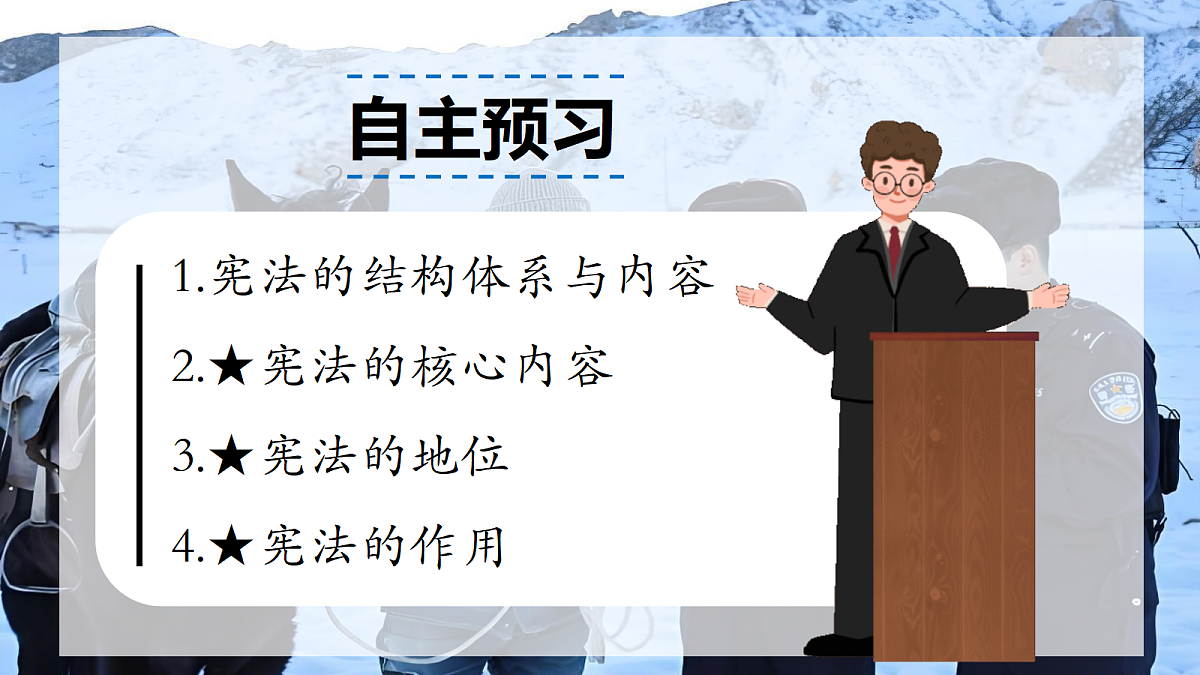 自主预习

1.宪法的结构体系与内容

2.★宪法的核心内容

3.★宪法的地位

4.★宪法的作用